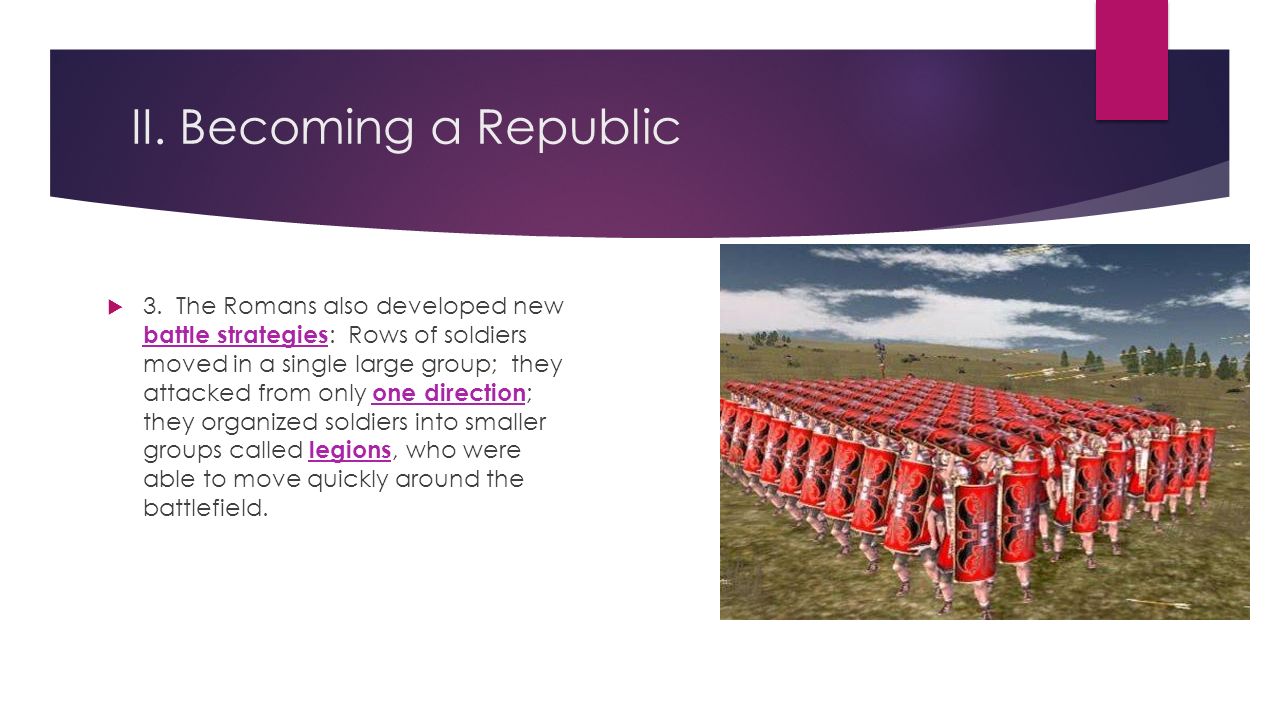 II. Becoming a Republic

3. The Romans also developed new battle strategies: Rows of soldiers moved in a single large group; they attacked from only one direction; they organized soldiers into smaller groups called legions, who were able to move quickly around the battlefield.